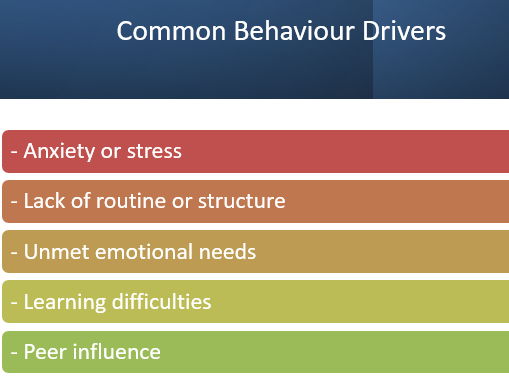 Common Behaviour Drivers

- Anxiety or stress

- Lack of routine or structure

- Unmet emotional needs

- Learning difficulties

- Peer influence